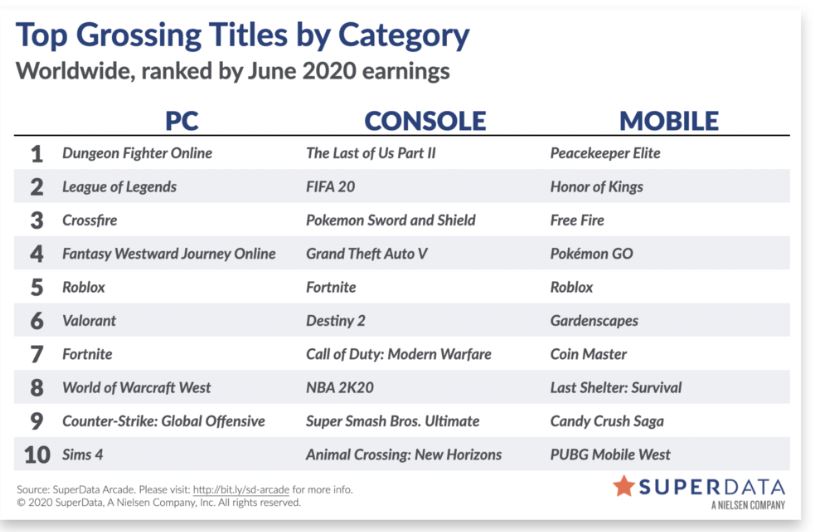 Top Grossing Titles by Category
Worldwide, ranked by June 2020 earnings

| | PC | CONSOLE | MOBILE |
|---|---|---|---|
| 1 | Dungeon Fighter Online | The Last of Us Part II | Peacekeeper Elite |
| 2 | League of Legends | FIFA 20 | Honor of Kings |
| 3 | Crossfire | Pokemon Sword and Shield | Free Fire |
| 4 | Fantasy Westward Journey Online | Grand Theft Auto V | Pokémon GO |
| 5 | Roblox | Fortnite | Roblox |
| 6 | Valorant | Destiny 2 | Gardenscapes |
| 7 | Fortnite | Call of Duty: Modern Warfare | Coin Master |
| 8 | World of Warcraft West | NBA 2K20 | Last Shelter: Survival |
| 9 | Counter-Strike: Global Offensive | Super Smash Bros. Ultimate | Candy Crush Saga |
| 10 | Sims 4 | Animal Crossing: New Horizons | PUBG Mobile West |

Source: SuperData Arcade. Please visit: http://bit.ly/sd-arcade for more info.
© 2020 SuperData, A Nielsen Company, Inc. All rights reserved.

SUPERDATA
A NIELSEN COMPANY